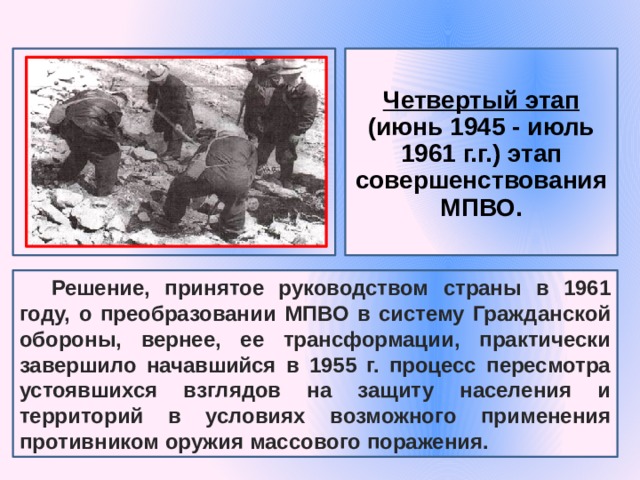 Четвертый этап (июнь 1945 - июль 1961 г.г.) этап совершенствования МПВО.

Решение, принятое руководством страны в 1961 году, о преобразовании МПВО в систему Гражданской обороны, вернее, ее трансформации, практически завершило начавшийся в 1955 г. процесс пересмотра устоявшихся взглядов на защиту населения и территорий в условиях возможного применения противником оружия массового поражения.